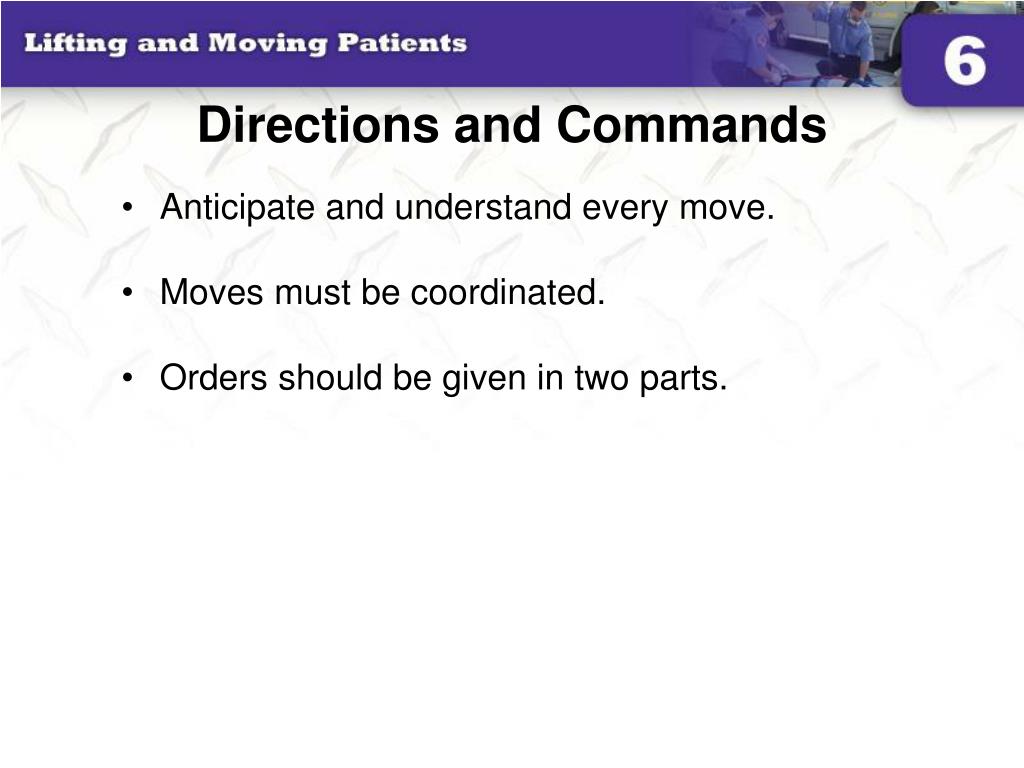 Lifting and Moving Patients

6

Directions and Commands

• Anticipate and understand every move.

• Moves must be coordinated.

• Orders should be given in two parts.